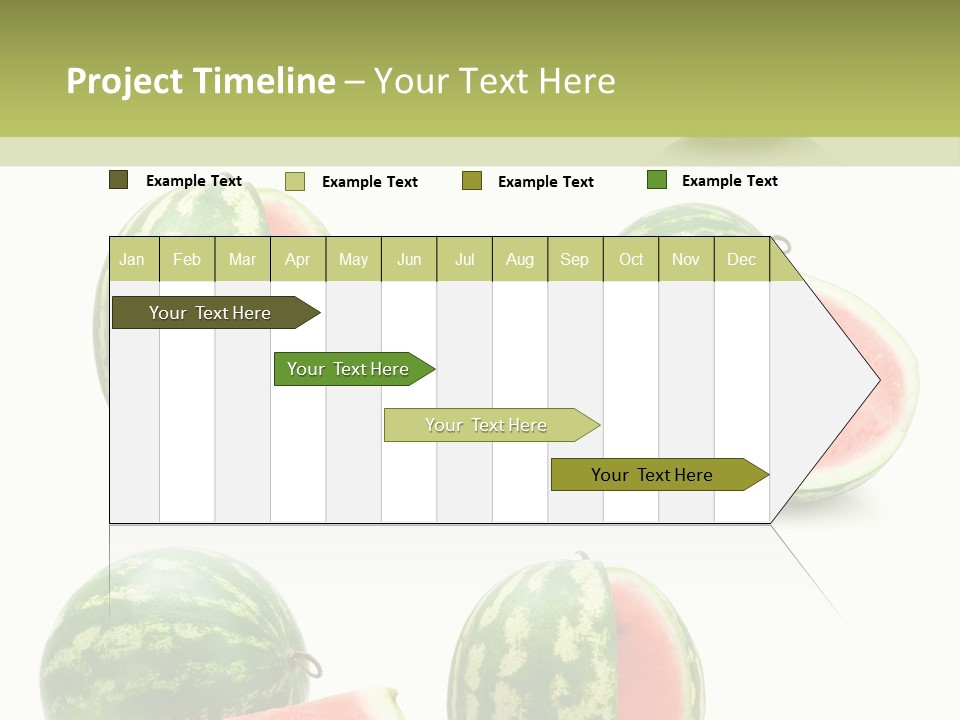 Project Timeline – Your Text Here

Example Text
Example Text
Example Text
Example Text

| Jan | Feb | Mar | Apr | May | Jun | Jul | Aug | Sep | Oct | Nov | Dec |
|---|---|---|---|---|---|---|---|---|---|---|---|

Your Text Here
Your Text Here
Your Text Here
Your Text Here